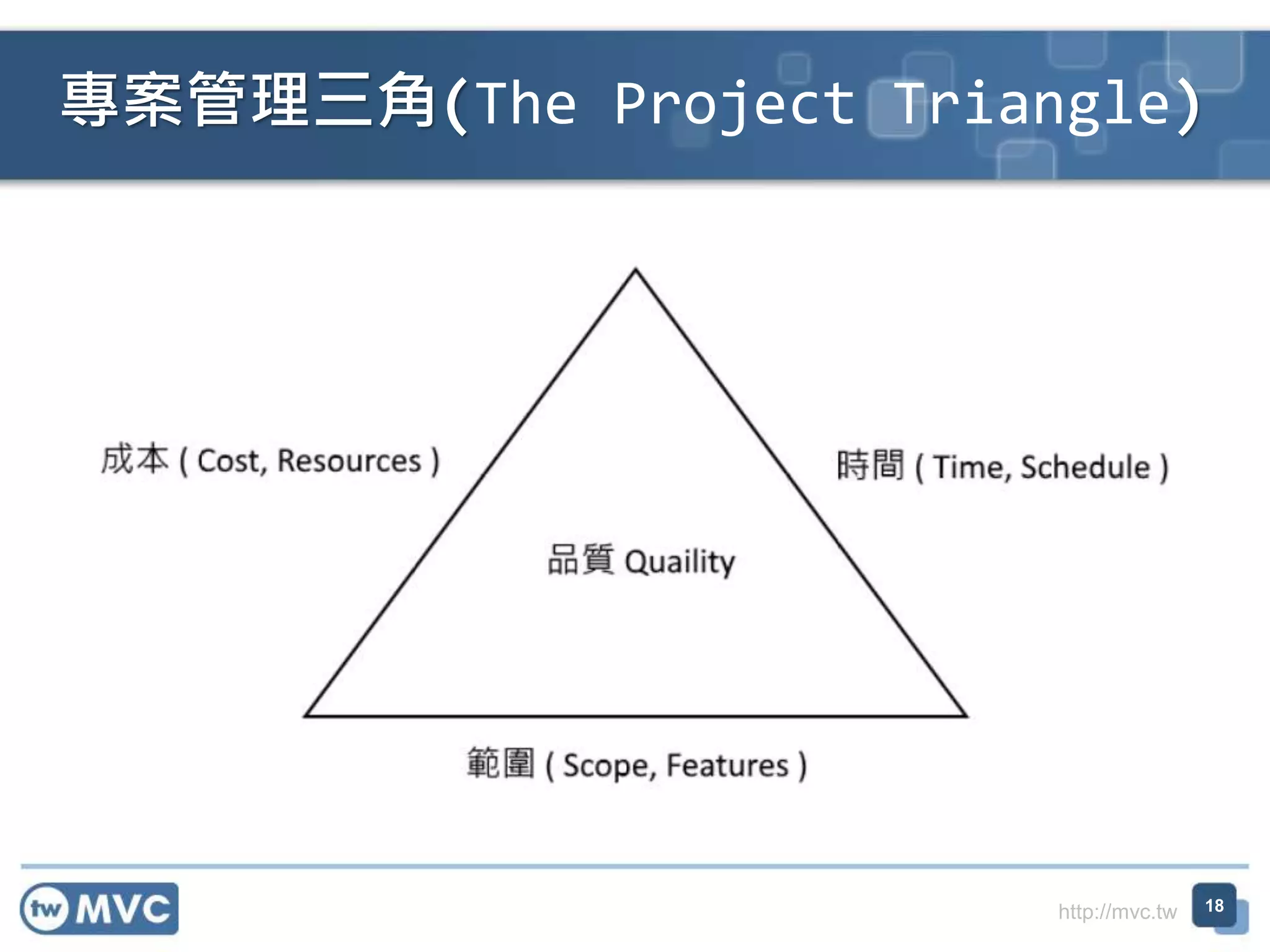 專案管理三角(The Project Triangle)

成本 ( Cost, Resources )

時間 ( Time, Schedule )

品質 Quaility

範圍 ( Scope, Features )

tw MVC

http://mvc.tw

18